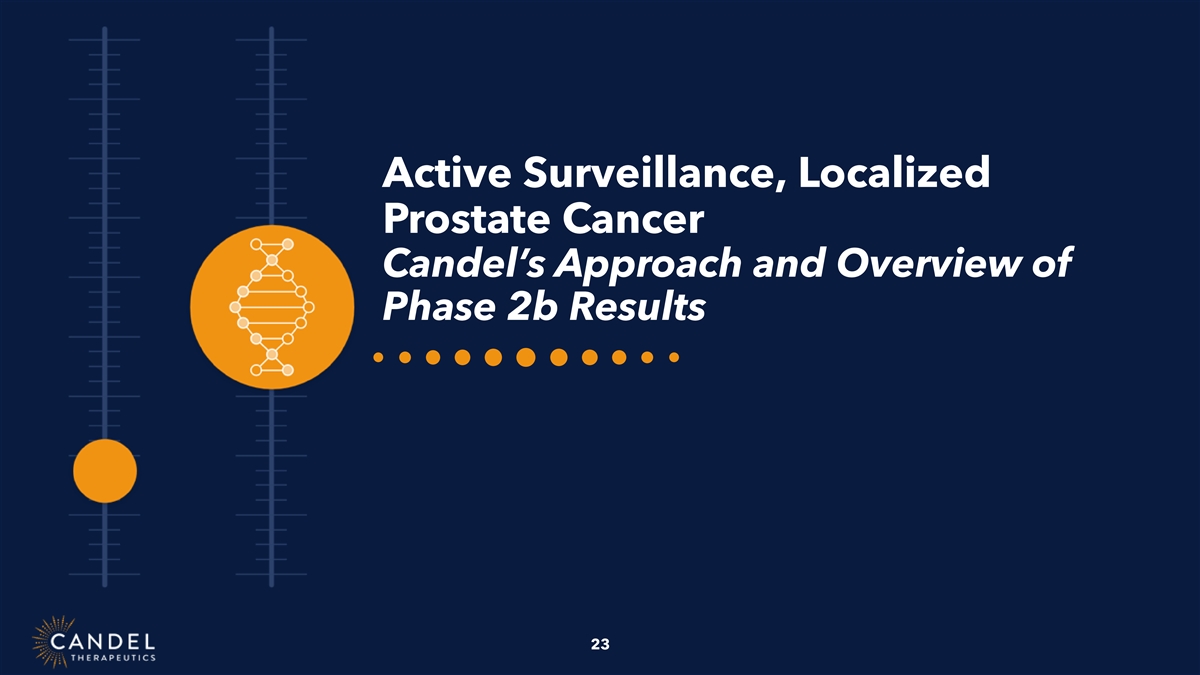 Active Surveillance, Localized Prostate Cancer

Candel's Approach and Overview of Phase 2b Results

CANDEL
THERAPEUTICS

23